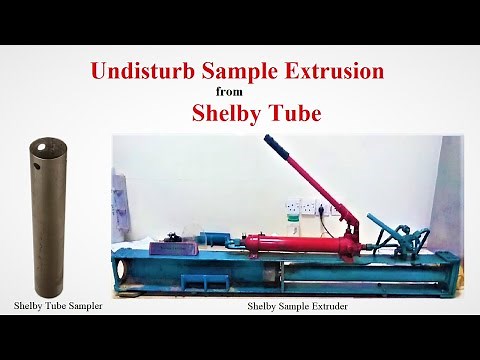 Undisturb Sample Extrusion
from
Shelby Tube

Shelby Tube Sampler

Shelby Sample Extruder